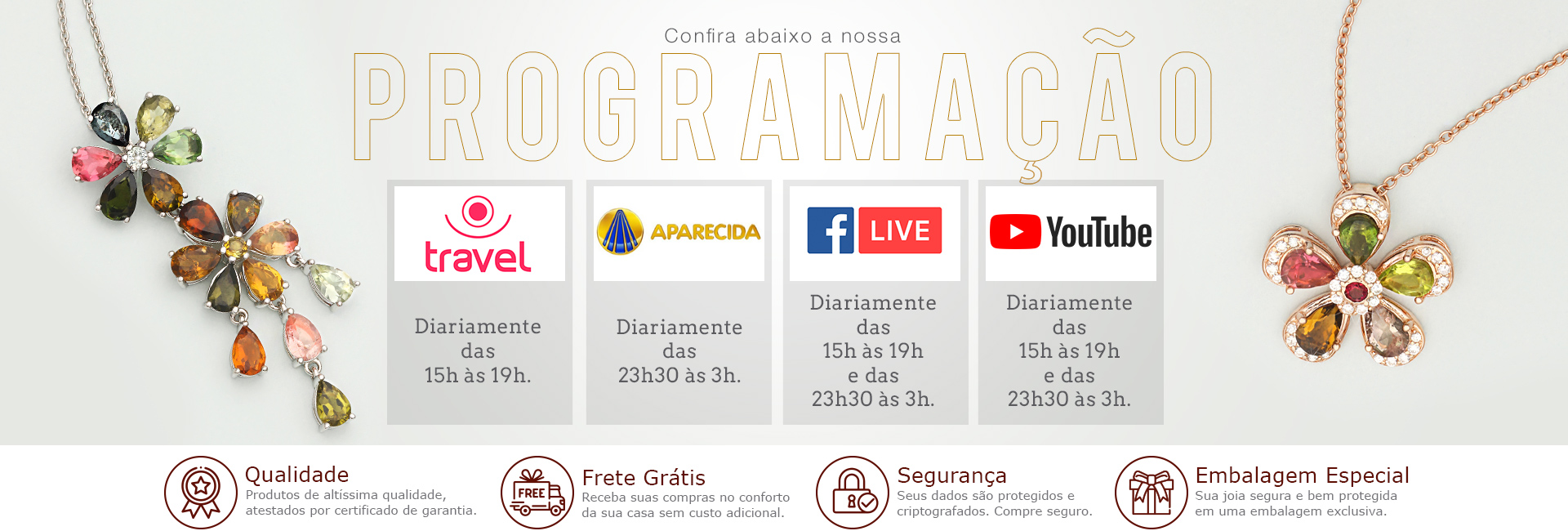 Confira abaixo a nossa

PROGRAMAÇÃO

travel

Diariamente das 15h às 19h.

APARECIDA

Diariamente das 23h30 às 3h.

f LIVE

Diariamente das 15h às 19h e das 23h30 às 3h.

YouTube

Diariamente das 15h às 19h e das 23h30 às 3h.

Qualidade
Produtos de altíssima qualidade, atestados por certificado de garantia.

FREE

Frete Grátis
Receba suas compras no conforto da sua casa sem custo adicional.

Segurança
Seus dados são protegidos e criptografados. Compre seguro.

Embalagem Especial
Sua joia segura e bem protegida em uma embalagem exclusiva.